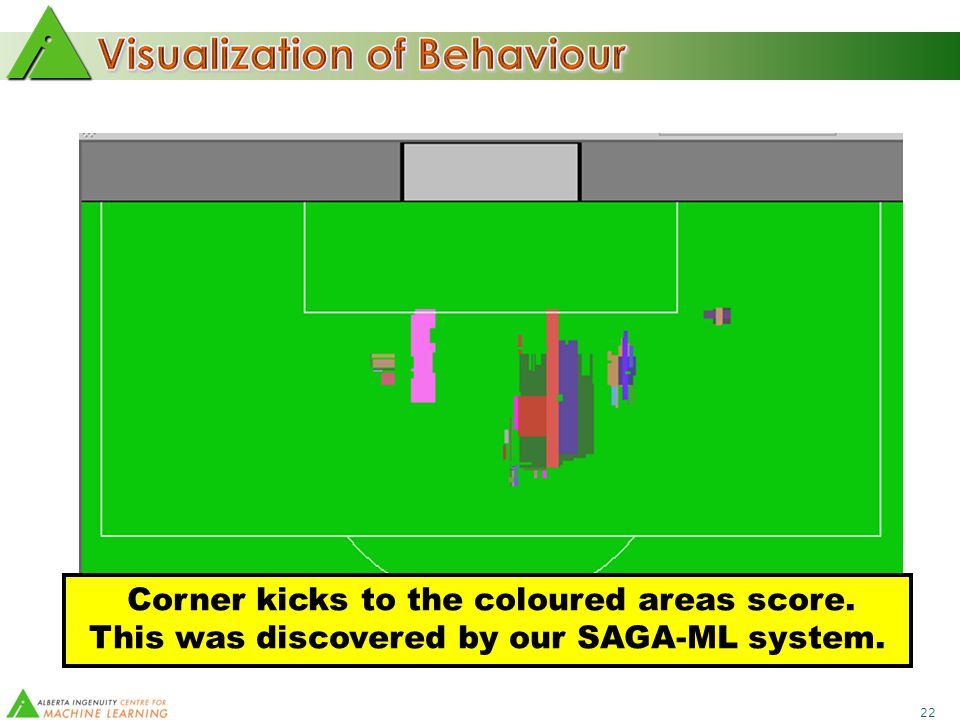 Visualization of Behaviour

Corner kicks to the coloured areas score.
This was discovered by our SAGA-ML system.

ALBERTA INGENUITY CENTRE FOR MACHINE LEARNING

22